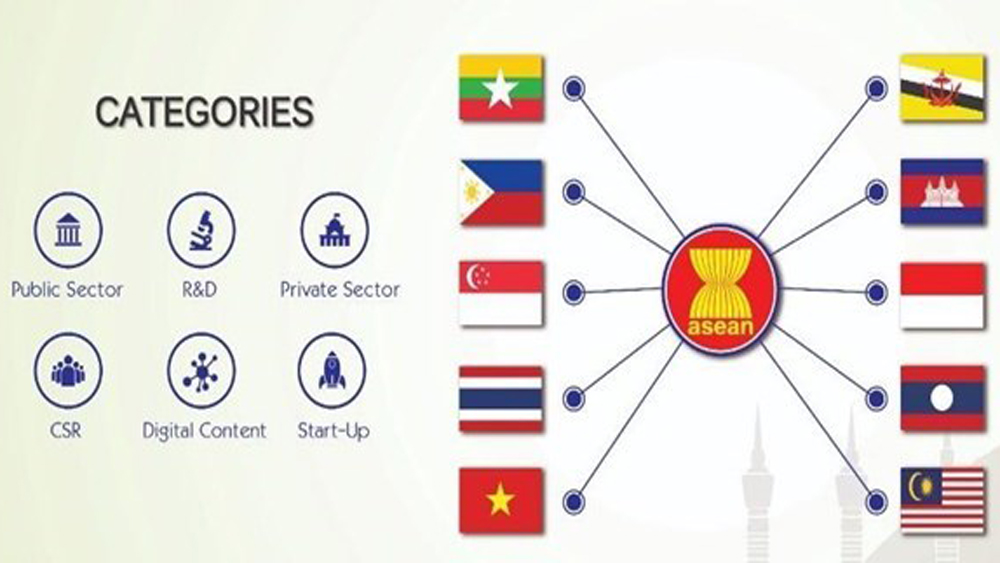 CATEGORIES

Public Sector
R&D
Private Sector
CSR
Digital Content
Start-Up

asean